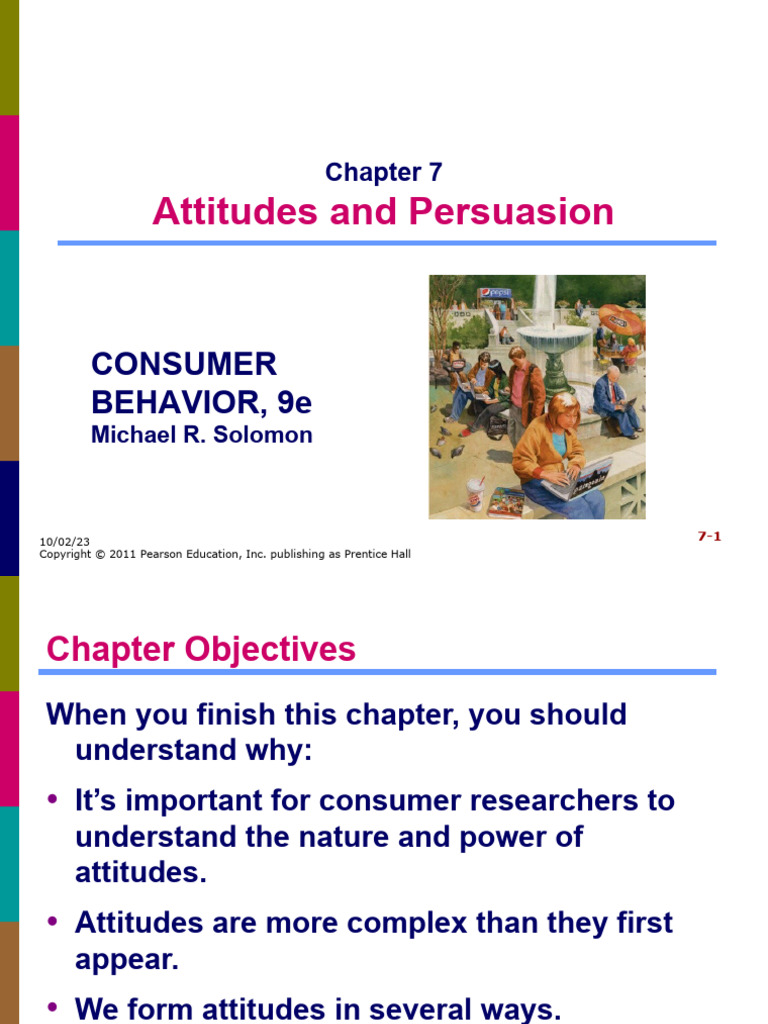 Chapter 7
Attitudes and Persuasion

CONSUMER BEHAVIOR, 9e
Michael R. Solomon

pepsi

10/02/23
Copyright © 2011 Pearson Education, Inc. publishing as Prentice Hall

7-1

Chapter Objectives

When you finish this chapter, you should understand why:

• It's important for consumer researchers to understand the nature and power of attitudes.

• Attitudes are more complex than they first appear.

• We form attitudes in several ways.